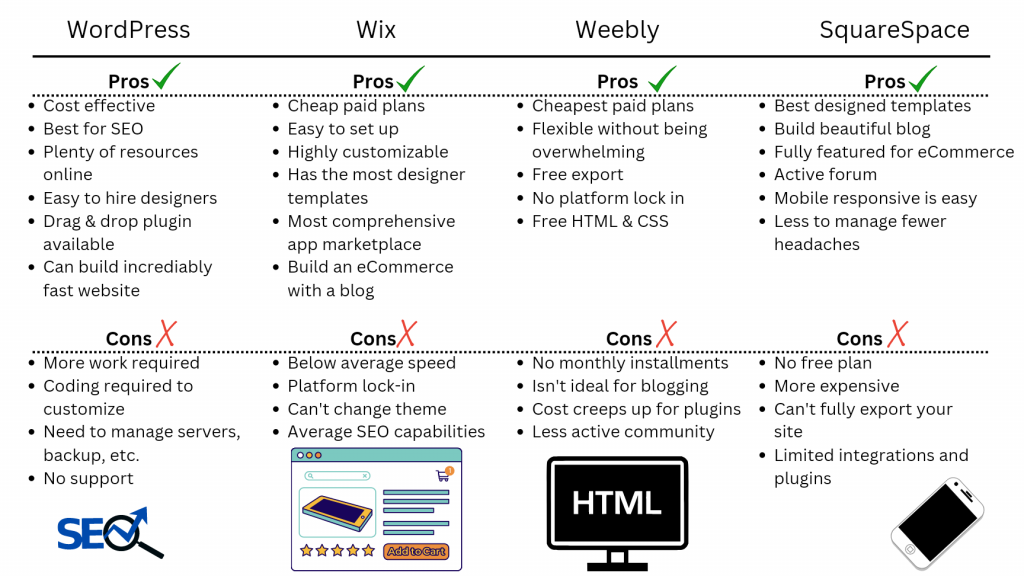 WordPress

Pros

- Cost effective
- Best for SEO
- Plenty of resources online
- Easy to hire designers
- Drag & drop plugin available
- Can build incrediably fast website

Cons

- More work required
- Coding required to customize
- Need to manage servers, backup, etc.
- No support

SEO

Wix

Pros

- Cheap paid plans
- Easy to set up
- Highly customizable
- Has the most designer templates
- Most comprehensive app marketplace
- Build an eCommerce with a blog

Cons

- Below average speed
- Platform lock-in
- Can't change theme
- Average SEO capabilities

Add to Cart

Weebly

Pros

- Cheapest paid plans
- Flexible without being overwhelming
- Free export
- No platform lock in
- Free HTML & CSS

Cons

- No monthly installments
- Isn't ideal for blogging
- Cost creeps up for plugins
- Less active community

HTML

SquareSpace

Pros

- Best designed templates
- Build beautiful blog
- Fully featured for eCommerce
- Active forum
- Mobile responsive is easy
- Less to manage fewer headaches

Cons

- No free plan
- More expensive
- Can't fully export your site
- Limited integrations and plugins